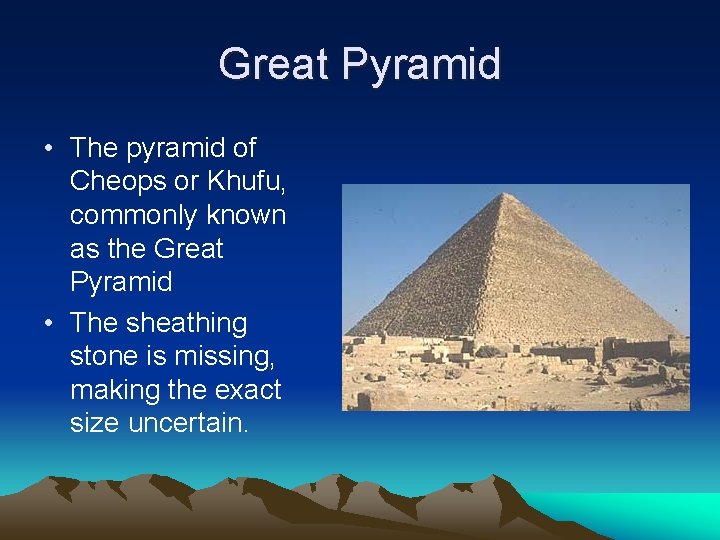 Great Pyramid

• The pyramid of Cheops or Khufu, commonly known as the Great Pyramid

• The sheathing stone is missing, making the exact size uncertain.